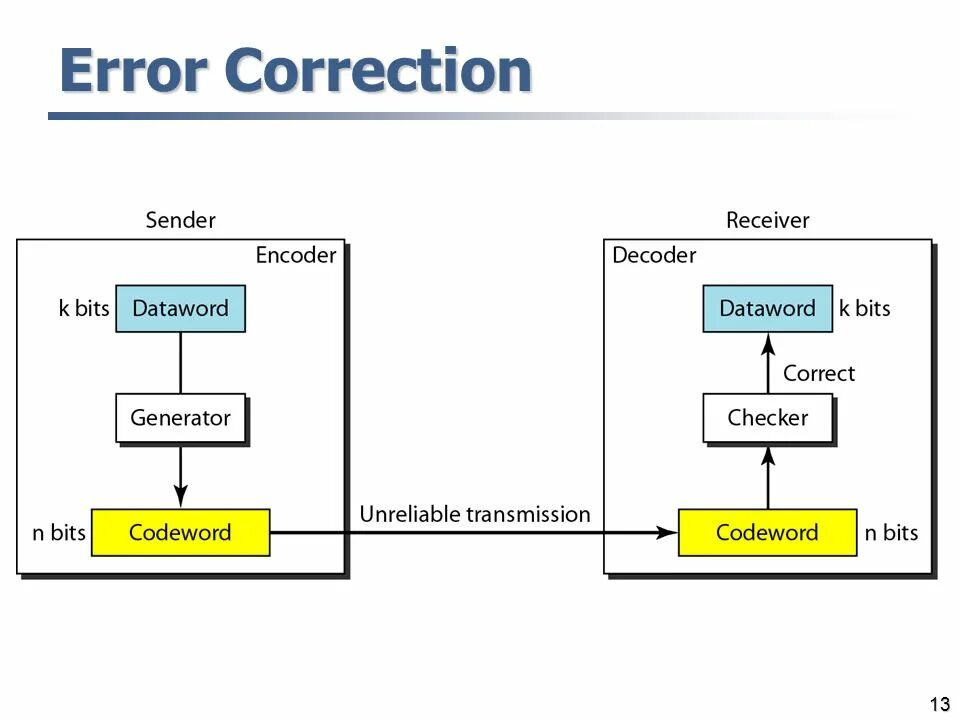 Error Correction

Sender

Encoder

k bits Dataword

Generator

n bits Codeword

Unreliable transmission

Receiver

Decoder

Dataword k bits

Correct

Checker

Codeword n bits

13